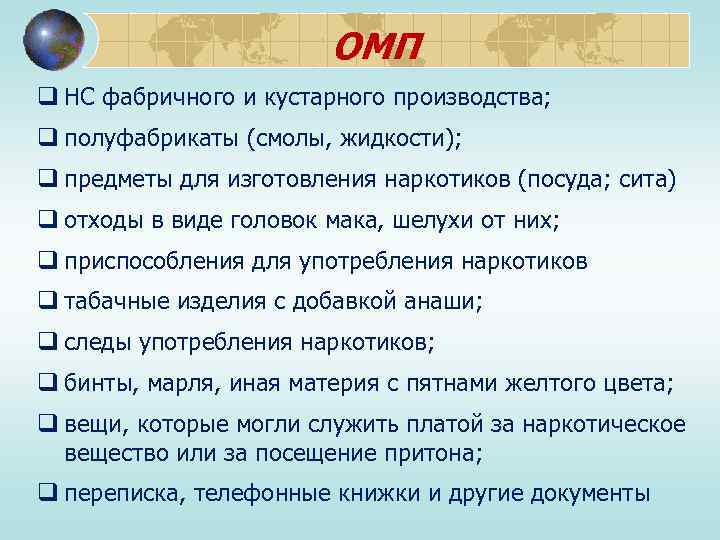 ОМП

❑ НС фабричного и кустарного производства;

❑ полуфабрикаты (смолы, жидкости);

❑ предметы для изготовления наркотиков (посуда; сита)

❑ отходы в виде головок мака, шелухи от них;

❑ приспособления для употребления наркотиков

❑ табачные изделия с добавкой анаши;

❑ следы употребления наркотиков;

❑ бинты, марля, иная материя с пятнами желтого цвета;

❑ вещи, которые могли служить платой за наркотическое вещество или за посещение притона;

❑ переписка, телефонные книжки и другие документы